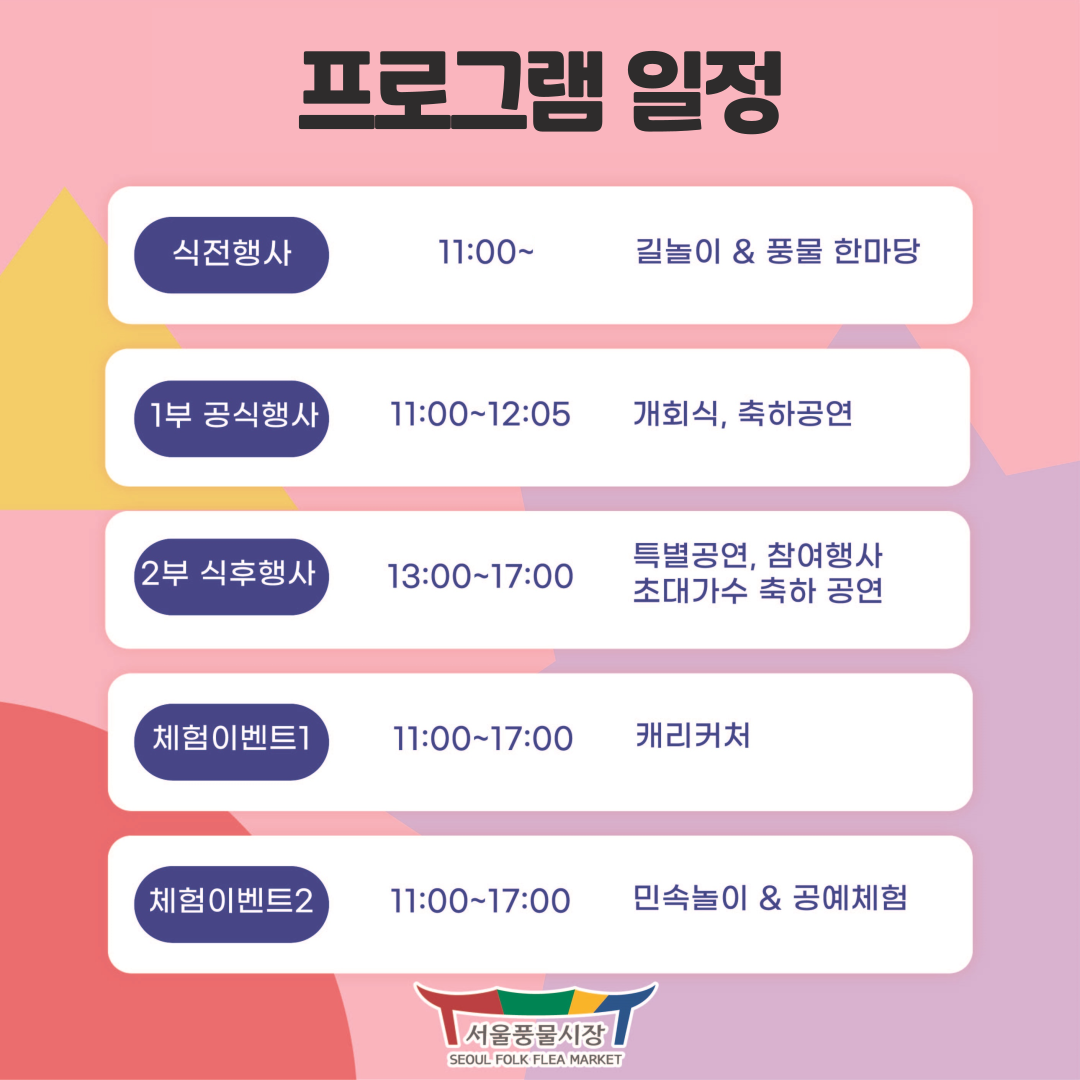 프로그램 일정

| 식전행사 | 11:00~ | 길놀이 & 풍물 한마당 |
|---|---|---|
| 1부 공식행사 | 11:00~12:05 | 개회식, 축하공연 |
| 2부 식후행사 | 13:00~17:00 | 특별공연, 참여행사 초대가수 축하 공연 |
| 체험이벤트1 | 11:00~17:00 | 캐리커처 |
| 체험이벤트2 | 11:00~17:00 | 민속놀이 & 공예체험 |

서울풍물시장
SEOUL FOLK FLEA MARKET